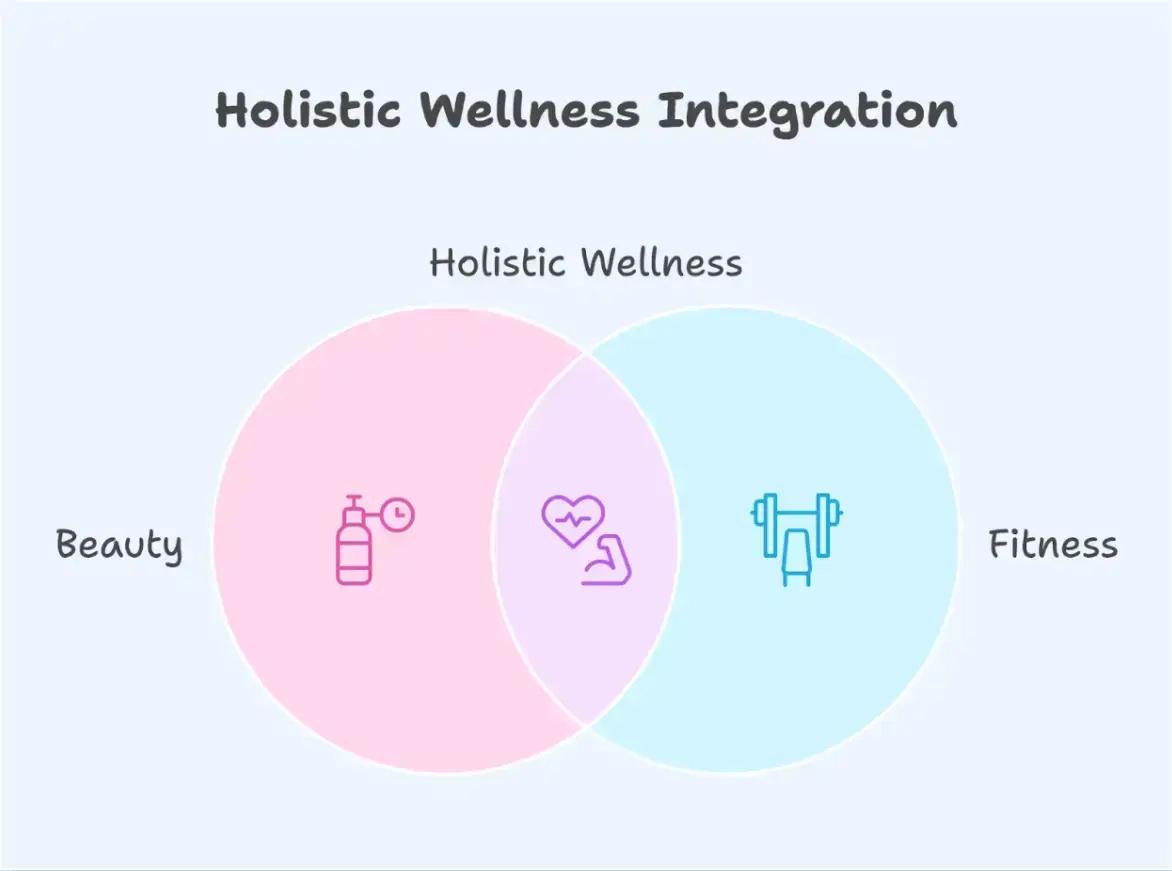 Holistic Wellness Integration

Holistic Wellness

Beauty

Fitness